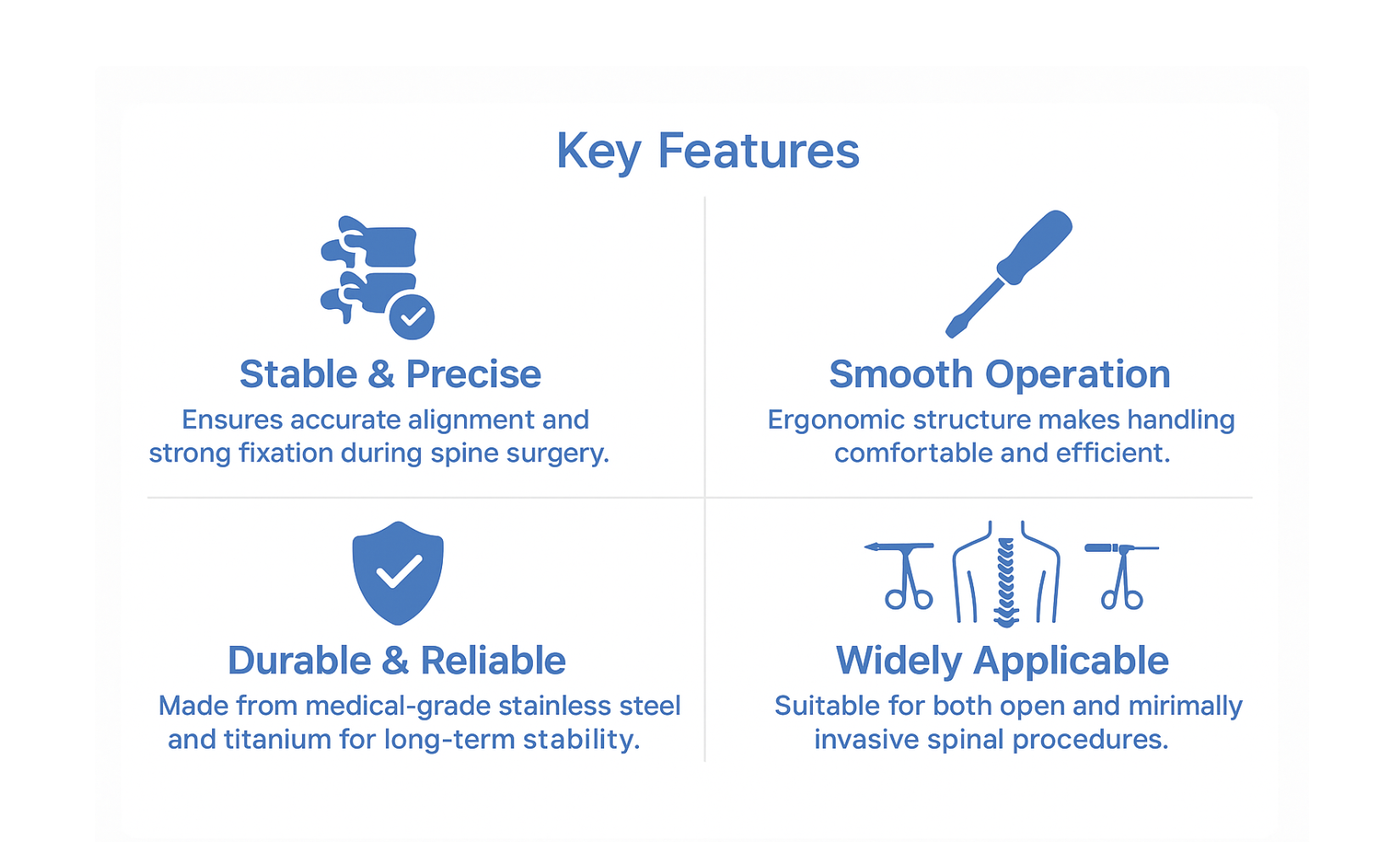 Key Features

Stable & Precise
Ensures accurate alignment and strong fixation during spine surgery.

Smooth Operation
Ergonomic structure makes handling comfortable and efficient.

Durable & Reliable
Made from medical-grade stainless steel and titanium for long-term stability.

Widely Applicable
Suitable for both open and mirimally invasive spinal procedures.